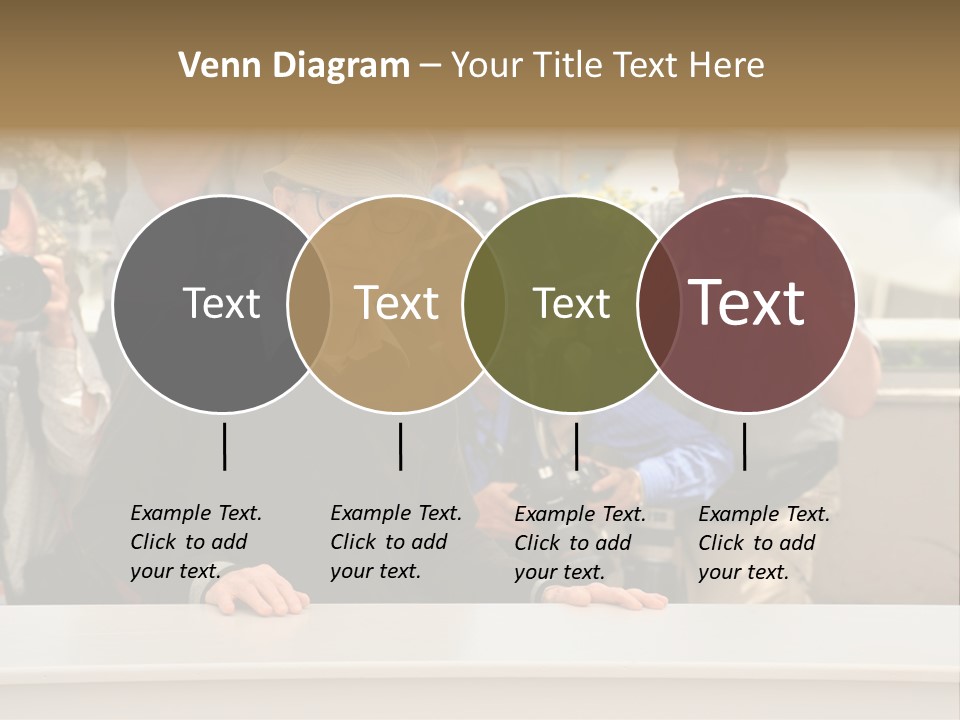 Venn Diagram – Your Title Text Here

Text

Text

Text

Text

Example Text. Click to add your text.

Example Text. Click to add your text.

Example Text. Click to add your text.

Example Text. Click to add your text.